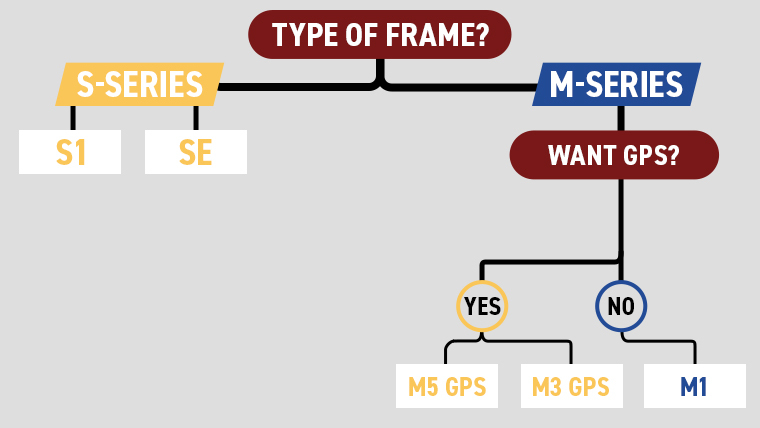 TYPE OF FRAME?

S-SERIES

S1

SE

M-SERIES

WANT GPS?

YES

NO

M5 GPS

M3 GPS

M1